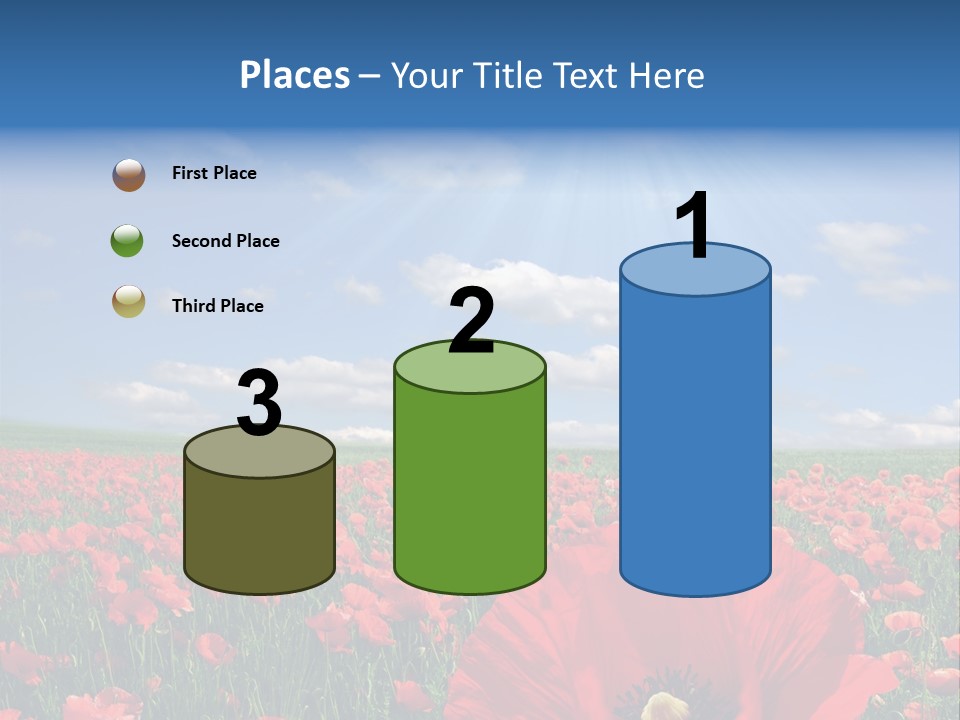 Places – Your Title Text Here

First Place

Second Place

Third Place

3

2

1